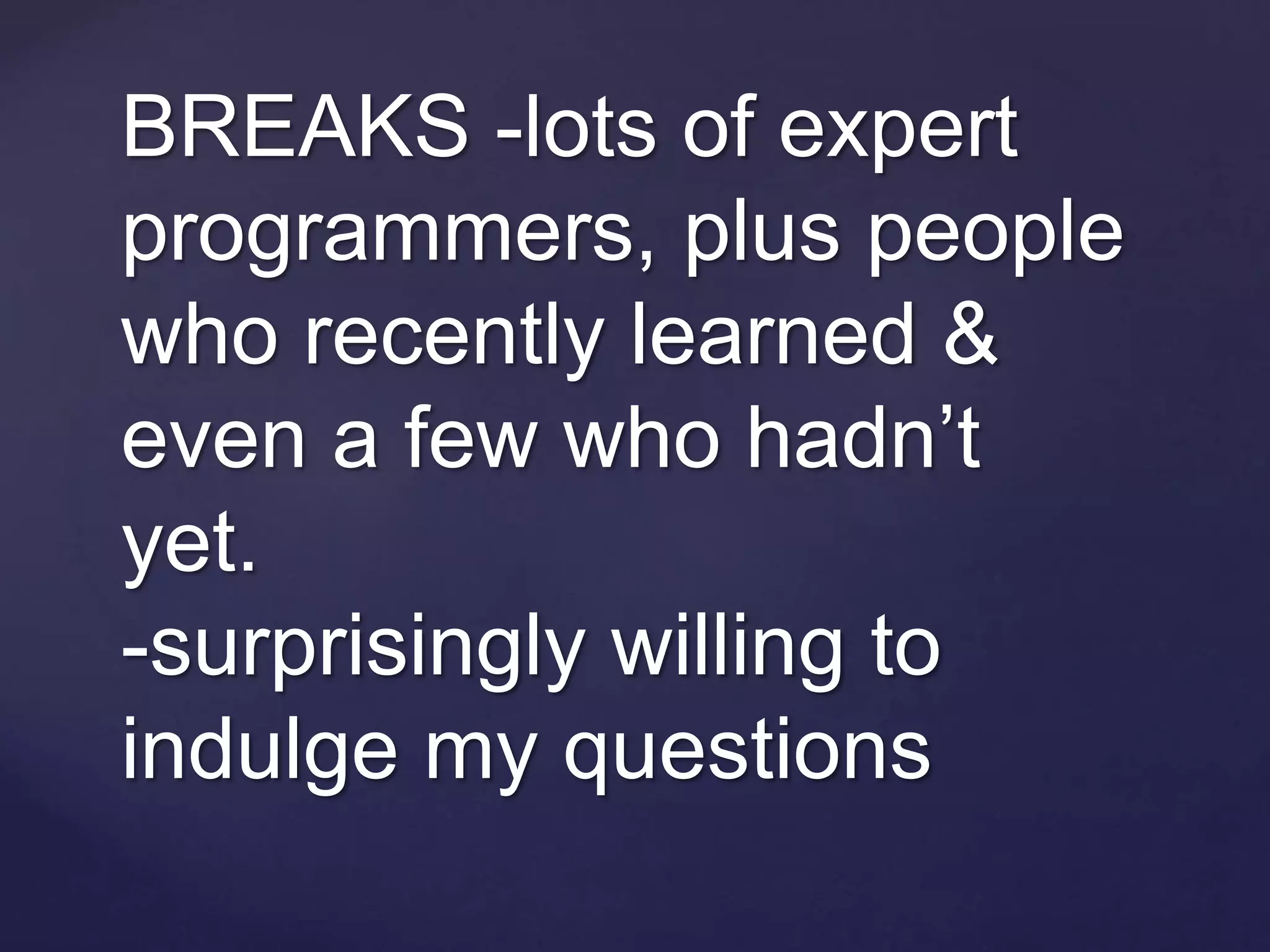 BREAKS -lots of expert programmers, plus people who recently learned & even a few who hadn’t yet.
-surprisingly willing to indulge my questions